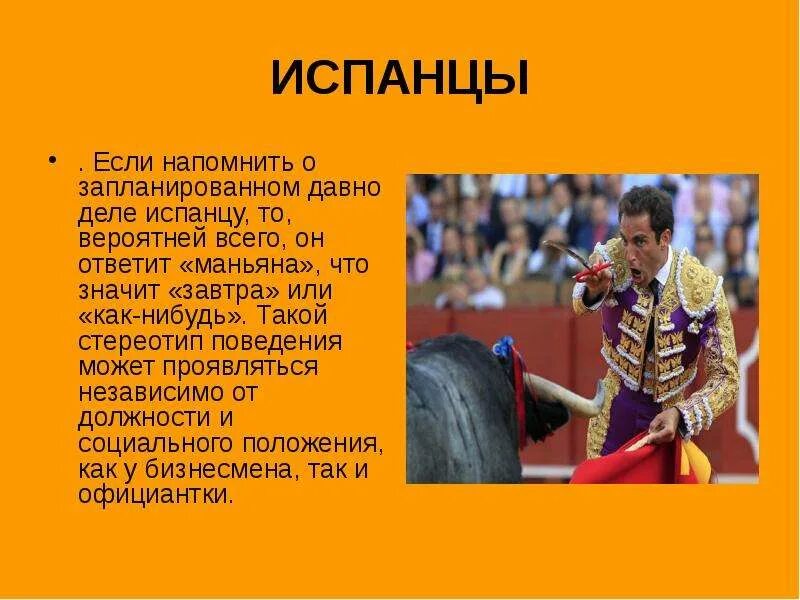 ИСПАНЦЫ

• . Если напомнить о запланированном давно деле испанцу, то, вероятней всего, он ответит «маньяна», что значит «завтра» или «как-нибудь». Такой стереотип поведения может проявляться независимо от должности и социального положения, как у бизнесмена, так и официантки.